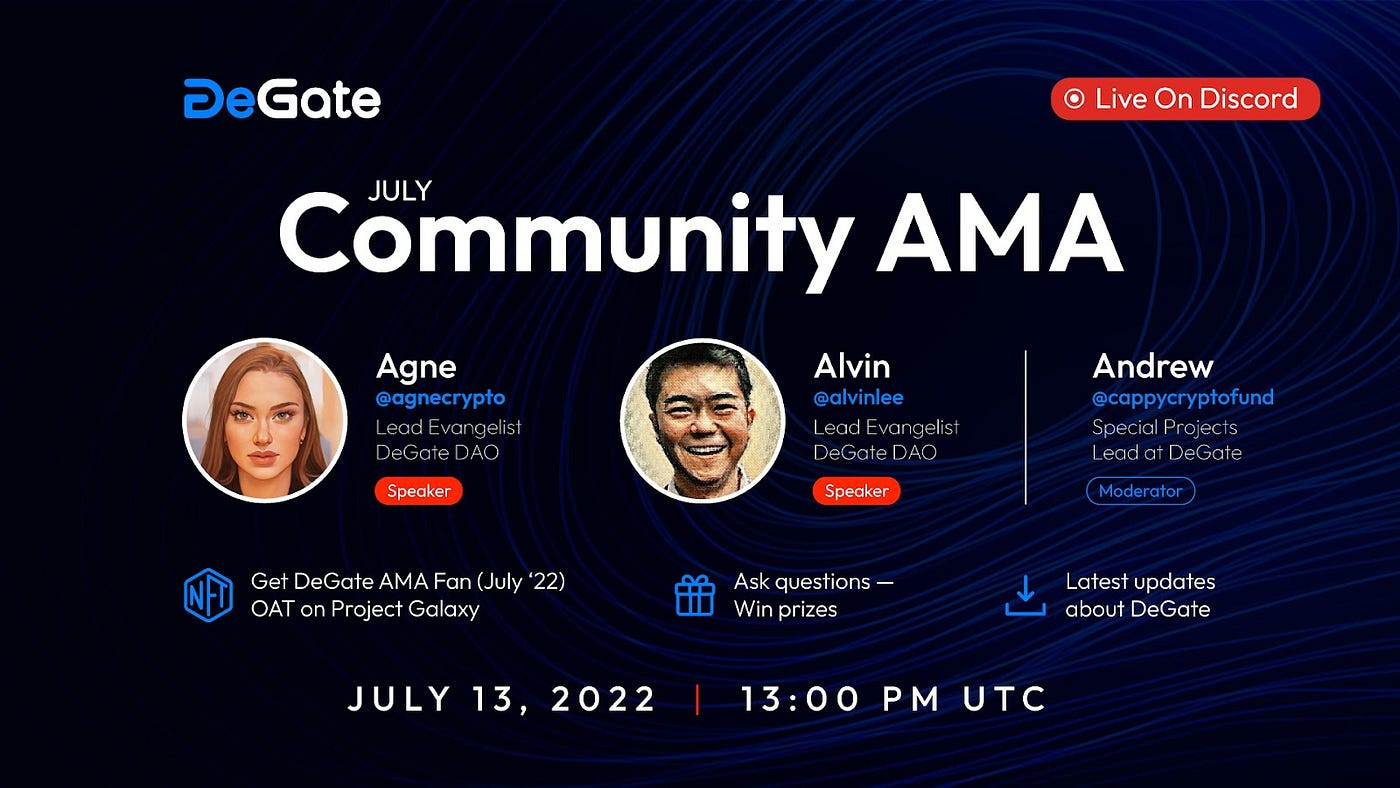 DeGate

Live On Discord

JULY
Community AMA

Agne
@agnecrypto
Lead Evangelist
DeGate DAO
Speaker

Alvin
@alvinlee
Lead Evangelist
DeGate DAO
Speaker

Andrew
@cappycryptofund
Special Projects
Lead at DeGate
Moderator

NFT

Get DeGate AMA Fan (July '22)
OAT on Project Galaxy

Ask questions —
Win prizes

Latest updates
about DeGate

JULY 13, 2022 | 13:00 PM UTC